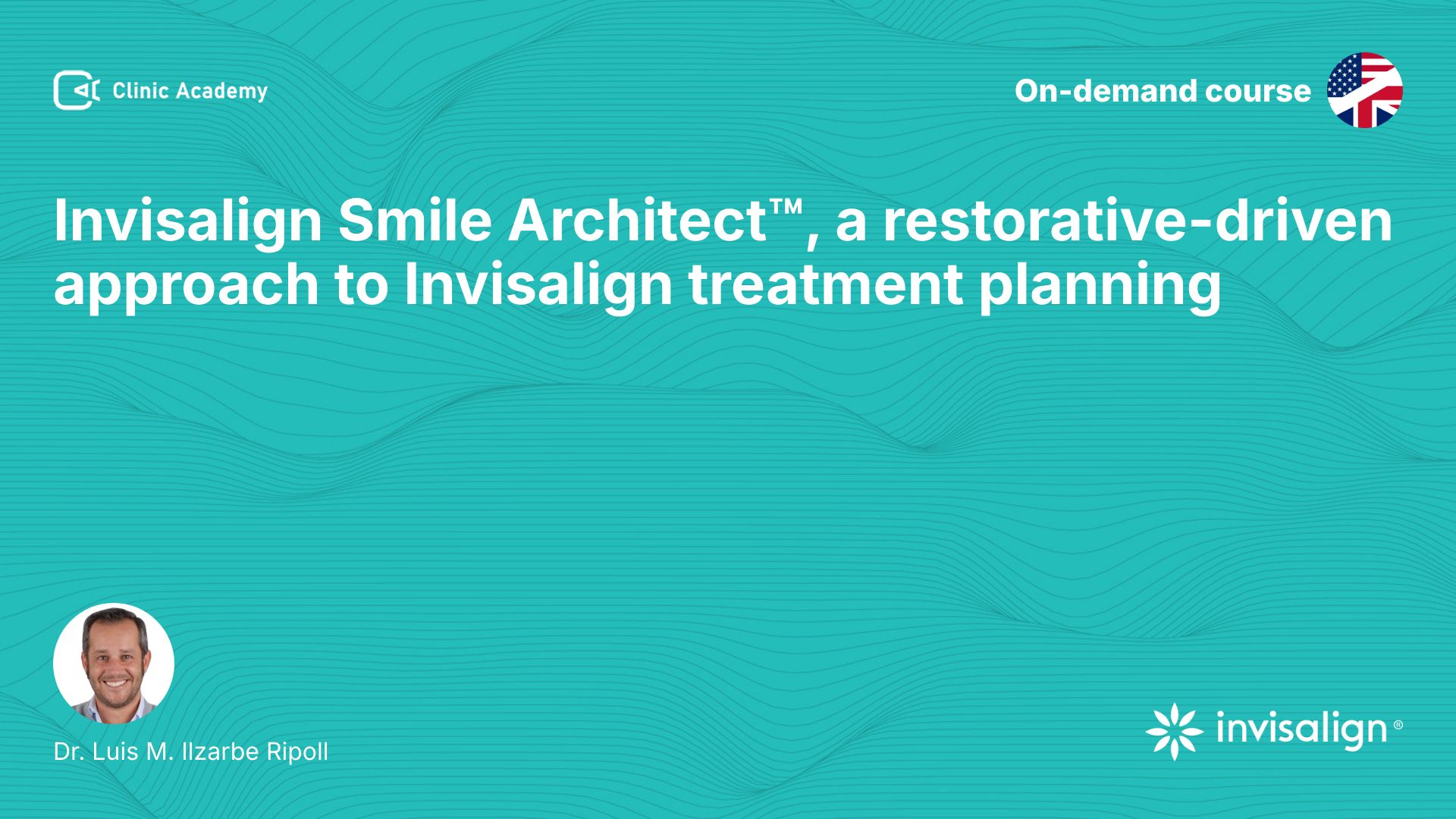 Clinic Academy

On-demand course

Invisalign Smile Architect™, a restorative-driven approach to Invisalign treatment planning

Dr. Luis M. Ilzarbe Ripoll

invisalign®